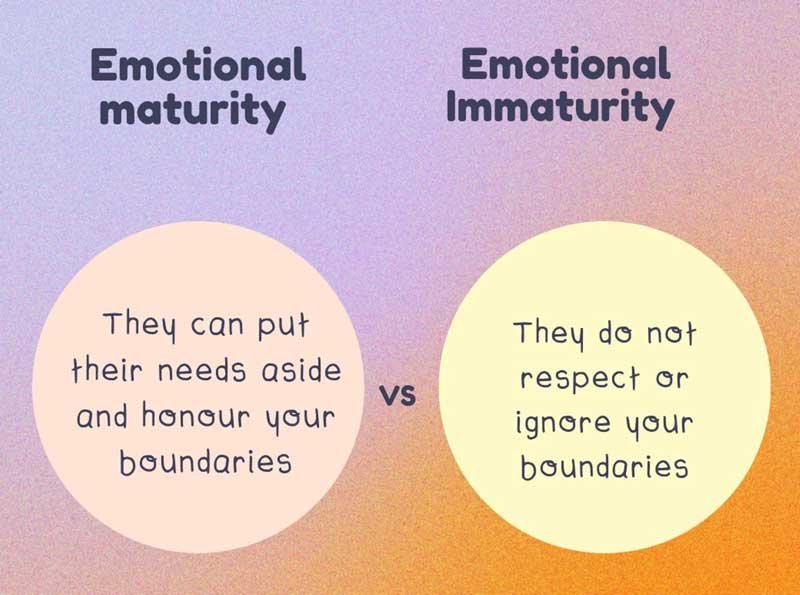 Emotional maturity

Emotional Immaturity

They can put their needs aside and honour your boundaries

vs

They do not respect or ignore your boundaries